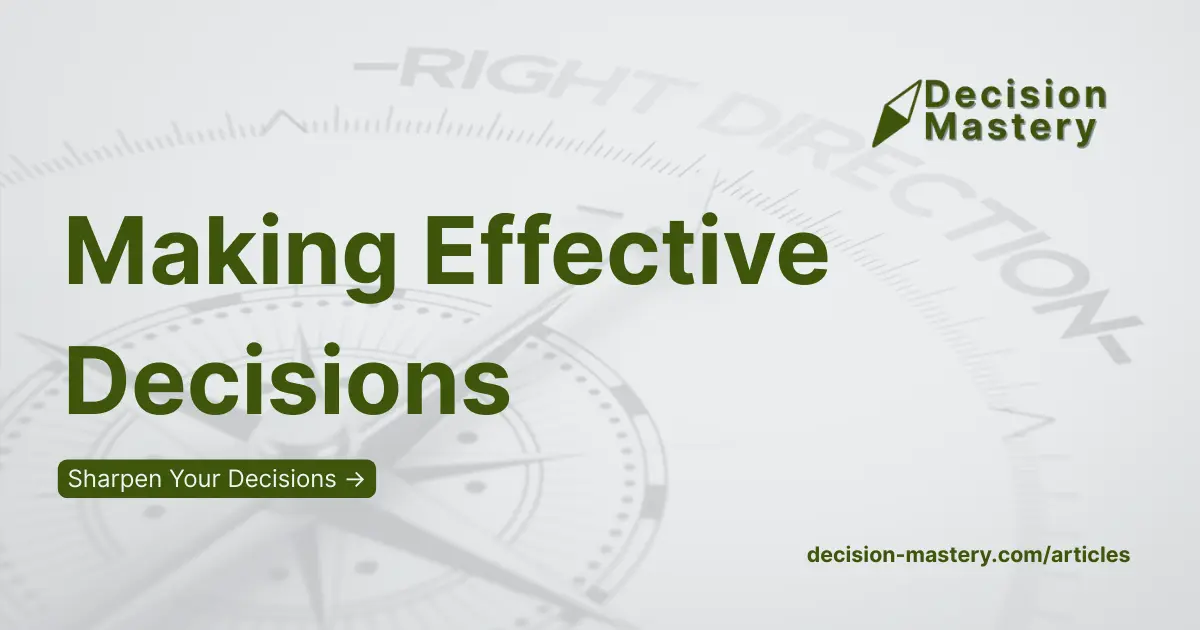 -RIGHT DIRECTION-

Decision Mastery

Making Effective Decisions

Sharpen Your Decisions →

decision-mastery.com/articles